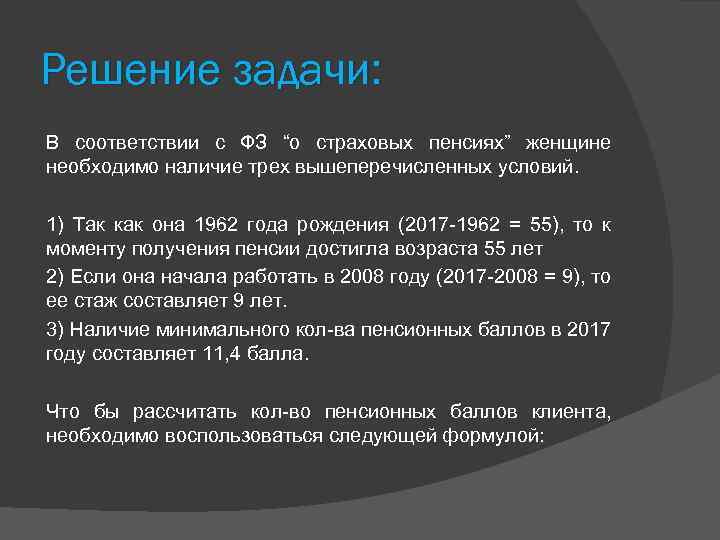 Решение задачи:

В соответствии с ФЗ “о страховых пенсиях” женщине необходимо наличие трех вышеперечисленных условий.

1) Так как она 1962 года рождения (2017-1962 = 55), то к моменту получения пенсии достигла возраста 55 лет

2) Если она начала работать в 2008 году (2017-2008 = 9), то ее стаж составляет 9 лет.

3) Наличие минимального кол-ва пенсионных баллов в 2017 году составляет 11,4 балла.

Что бы рассчитать кол-во пенсионных баллов клиента, необходимо воспользоваться следующей формулой: